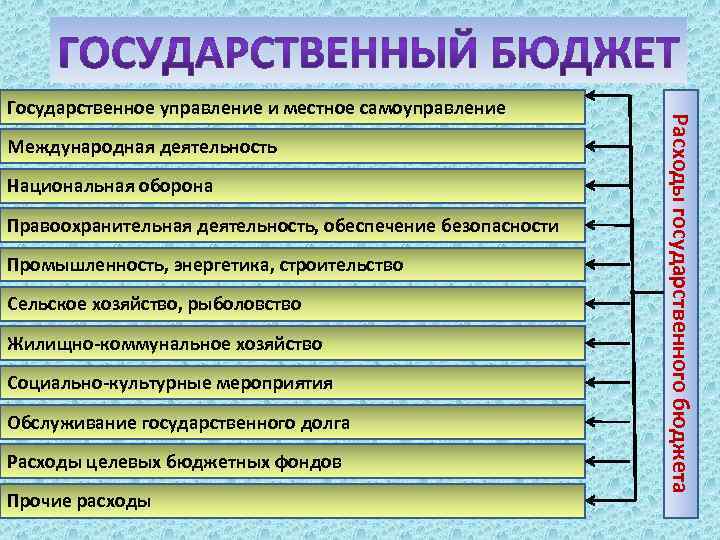 ГОСУДАРСТВЕННЫЙ БЮДЖЕТ

Государственное управление и местное самоуправление

Международная деятельность

Национальная оборона

Правоохранительная деятельность, обеспечение безопасности

Промышленность, энергетика, строительство

Сельское хозяйство, рыболовство

Жилищно-коммунальное хозяйство

Социально-культурные мероприятия

Обслуживание государственного долга

Расходы целевых бюджетных фондов

Прочие расходы

Расходы государственного бюджета